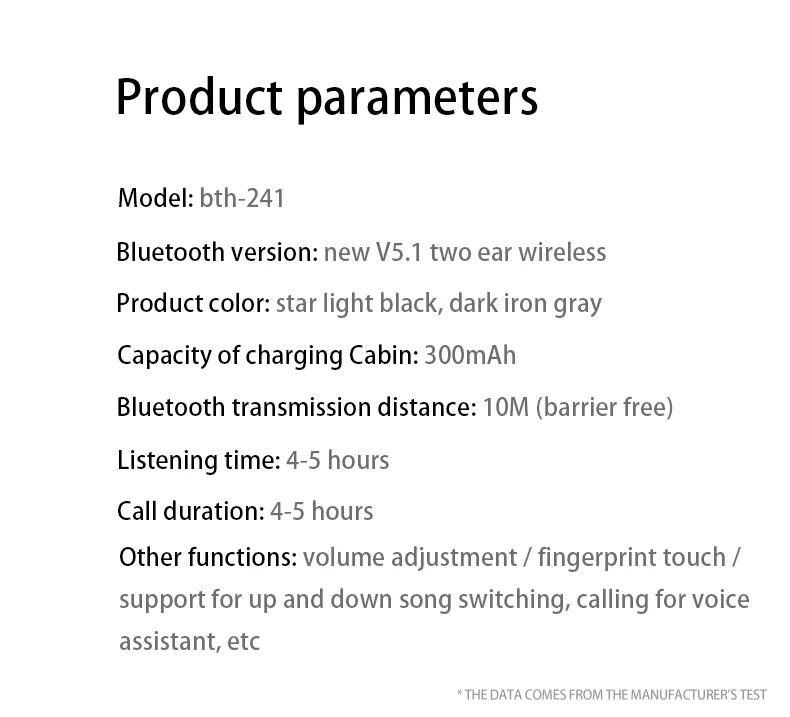 Product parameters

Model: bth-241

Bluetooth version: new V5.1 two ear wireless

Product color: star light black, dark iron gray

Capacity of charging Cabin: 300mAh

Bluetooth transmission distance: 10M (barrier free)

Listening time: 4-5 hours

Call duration: 4-5 hours

Other functions: volume adjustment / fingerprint touch / support for up and down song switching, calling for voice assistant, etc

* THE DATA COMES FROM THE MANUFACTURER'S TEST